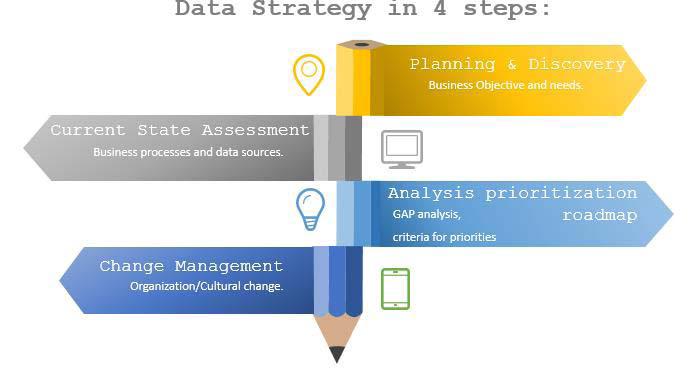 Data Strategy in 4 steps:

Planning & Discovery
Business Objective and needs.

Current State Assessment
Business processes and data sources.

Analysis prioritization roadmap
GAP analysis,
criteria for priorities

Change Management
Organization/Cultural change.